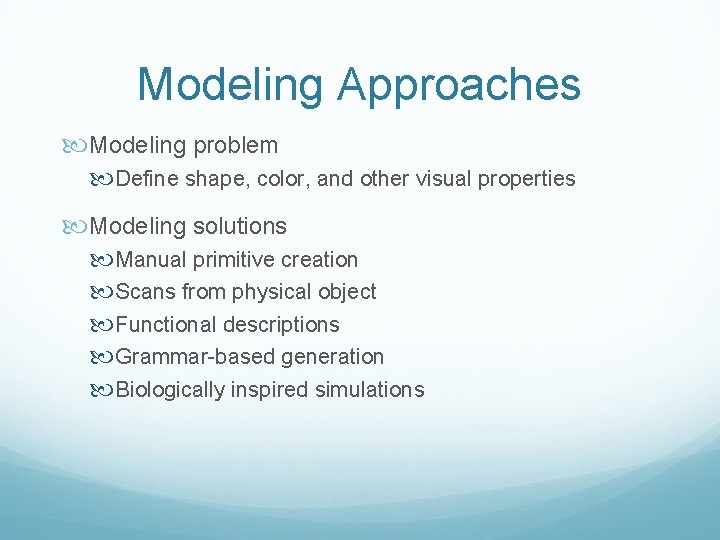 Modeling Approaches

Modeling problem

Define shape, color, and other visual properties

Modeling solutions

Manual primitive creation

Scans from physical object

Functional descriptions

Grammar-based generation

Biologically inspired simulations